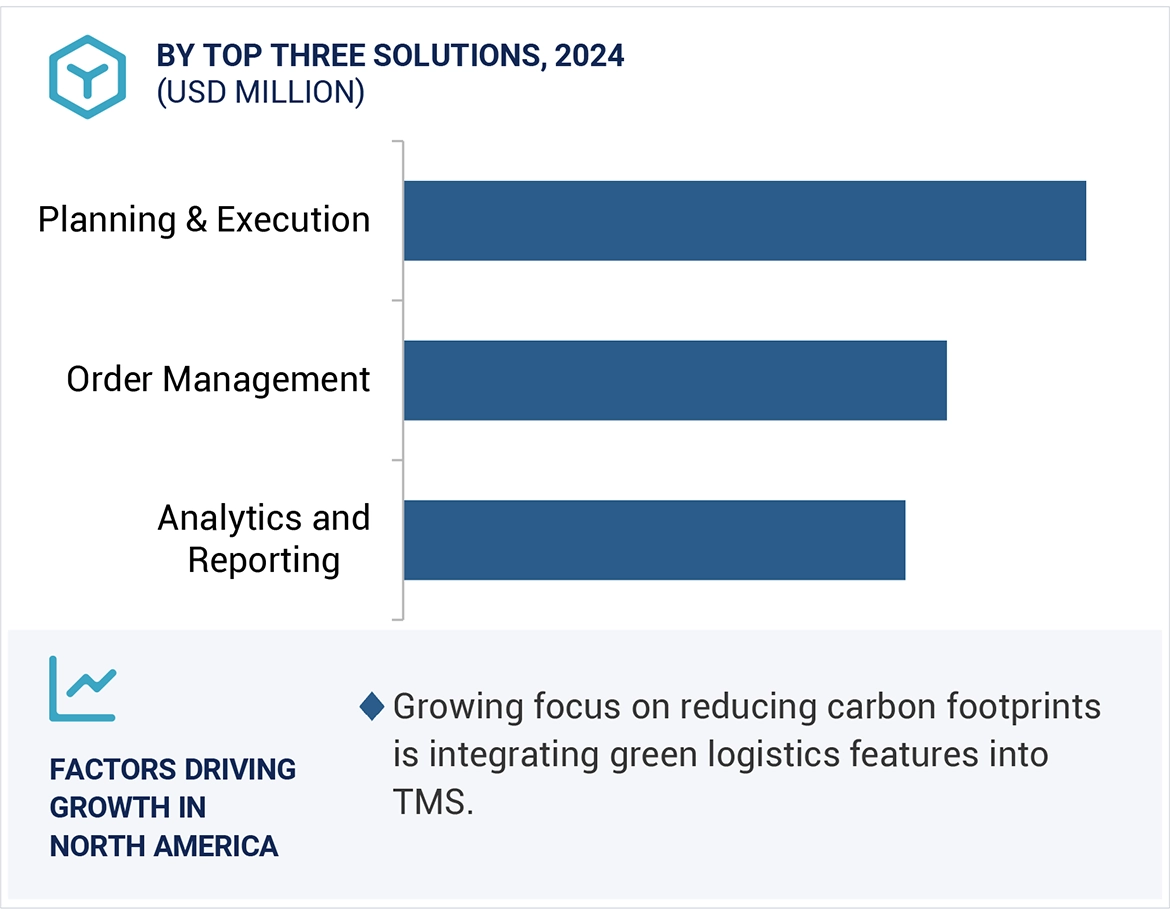 BY TOP THREE SOLUTIONS, 2024
(USD MILLION)

Planning & Execution

Order Management

Analytics and Reporting

FACTORS DRIVING GROWTH IN NORTH AMERICA

Growing focus on reducing carbon footprints is integrating green logistics features into TMS.